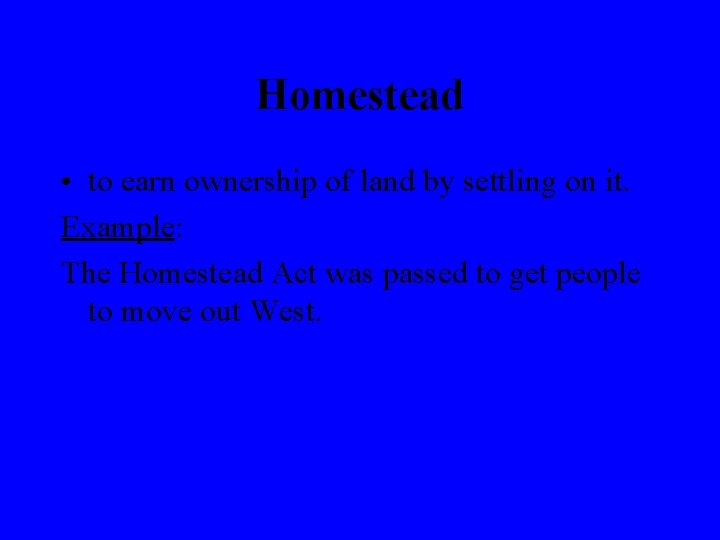 Homestead

• to earn ownership of land by settling on it.

Example:

The Homestead Act was passed to get people to move out West.